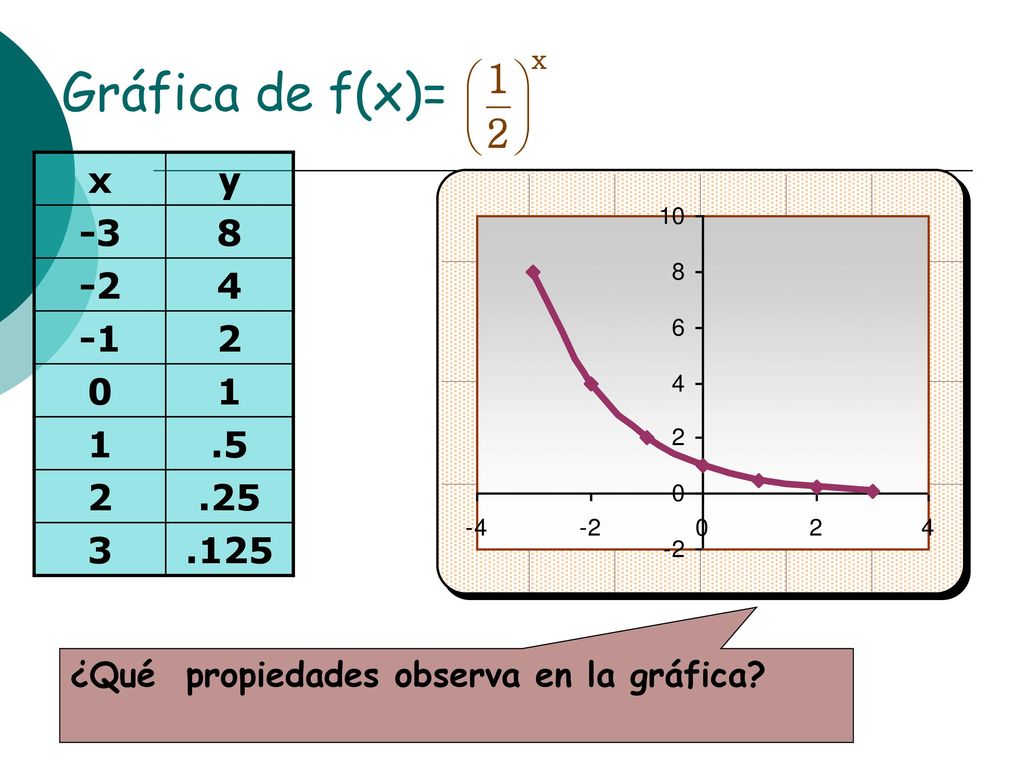 Gráfica de f(x)= $\left(\frac{1}{2}\right)^x$

| x | y |
|---|---|
| -3 | 8 |
| -2 | 4 |
| -1 | 2 |
| 0 | 1 |
| 1 | .5 |
| 2 | .25 |
| 3 | .125 |

10
8
6
4
2
0
-2
-4
-2
0
2
4

¿Qué propiedades observa en la gráfica?